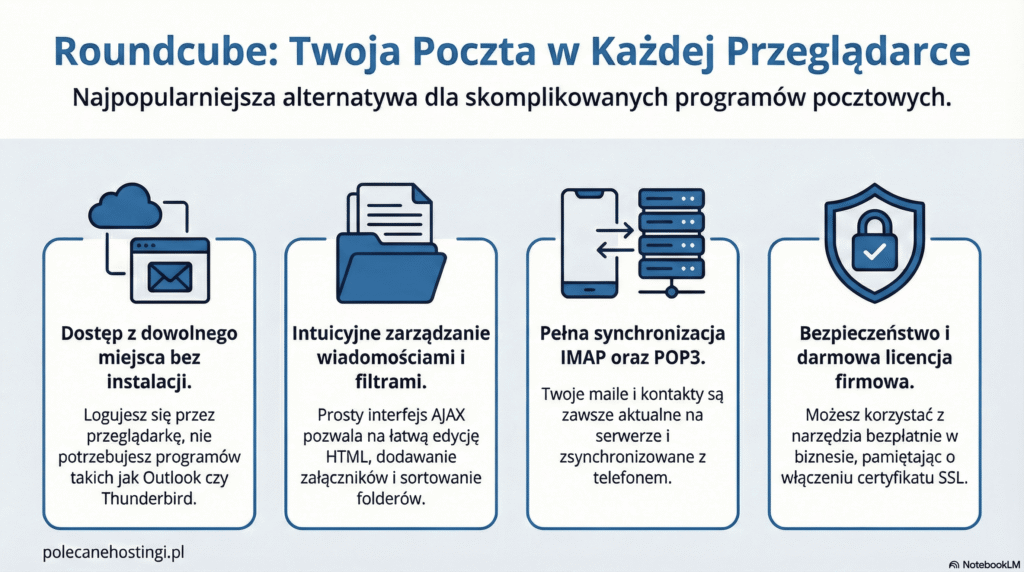 Roundcube: Twoja Poczta w Każdej Przeglądarce

Najpopularniejsza alternatywa dla skomplikowanych programów pocztowych.

Dostęp z dowolnego miejsca bez instalacji.

Logujesz się przez przeglądarkę, nie potrzebujesz programów takich jak Outlook czy Thunderbird.

Intuicyjne zarządzanie wiadomościami i filtrami.

Prosty interfejs AJAX pozwala na łatwą edycję HTML, dodawanie załączników i sortowanie folderów.

Pełna synchronizacja IMAP oraz POP3.

Twoje maile i kontakty są zawsze aktualne na serwerze i zsynchronizowane z telefonem.

Bezpieczeństwo i darmowa licencja firmowa.

Możesz korzystać z narzędzia bezpłatnie w biznesie, pamiętając o włączeniu certyfikatu SSL.

polecanehostingi.pl

NotebookLM